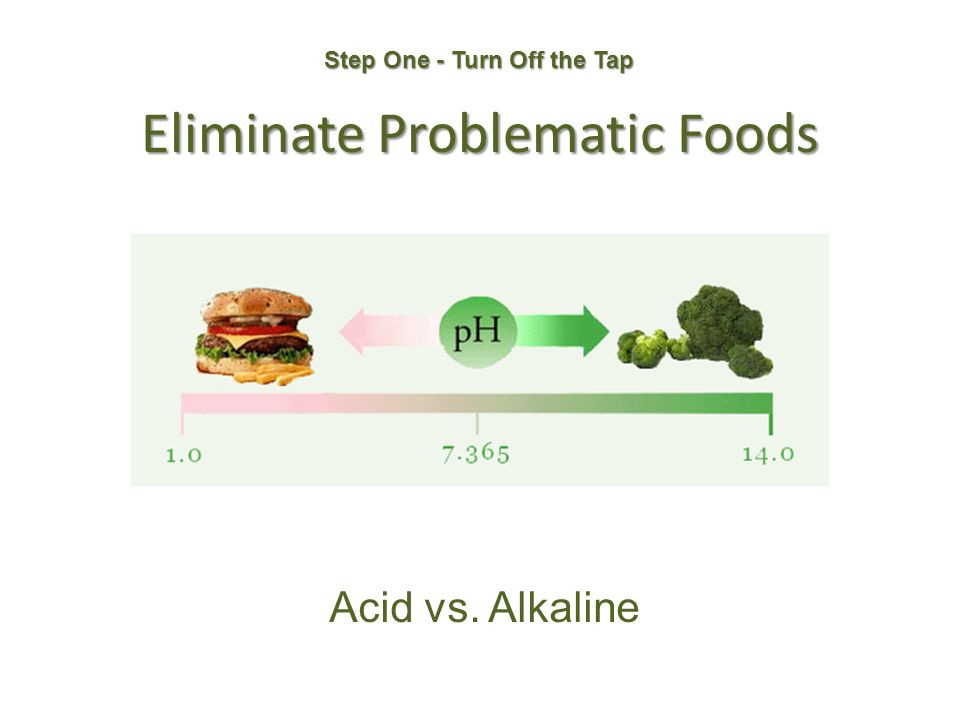 Step One - Turn Off the Tap

Eliminate Problematic Foods

pH

1.0

7.365

14.0

Acid vs. Alkaline